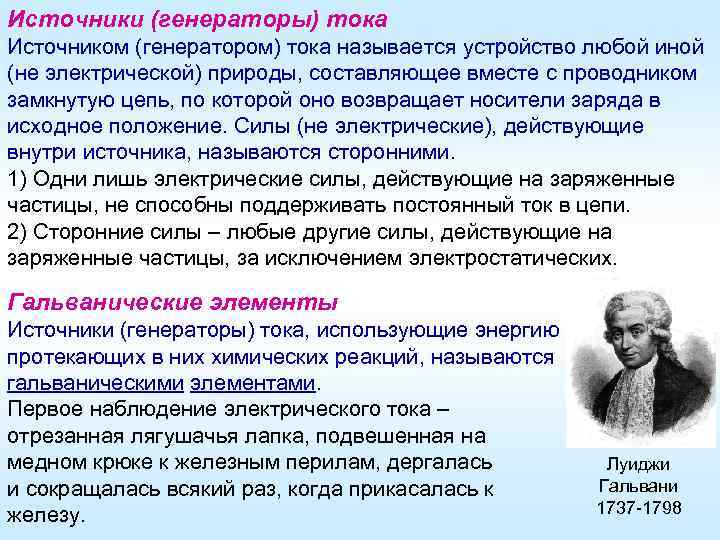 Источники (генераторы) тока

Источником (генератором) тока называется устройство любой иной (не электрической) природы, составляющее вместе с проводником замкнутую цепь, по которой оно возвращает носители заряда в исходное положение. Силы (не электрические), действующие внутри источника, называются сторонними.
1) Одни лишь электрические силы, действующие на заряженные частицы, не способны поддерживать постоянный ток в цепи.
2) Сторонние силы – любые другие силы, действующие на заряженные частицы, за исключением электростатических.

Гальванические элементы

Источники (генераторы) тока, использующие энергию протекающих в них химических реакций, называются гальваническими элементами.
Первое наблюдение электрического тока – отрезанная лягушачья лапка, подвешенная на медном крюке к железным перилам, дергалась и сокращалась всякий раз, когда прикасалась к железу.

Луиджи Гальвани 1737-1798